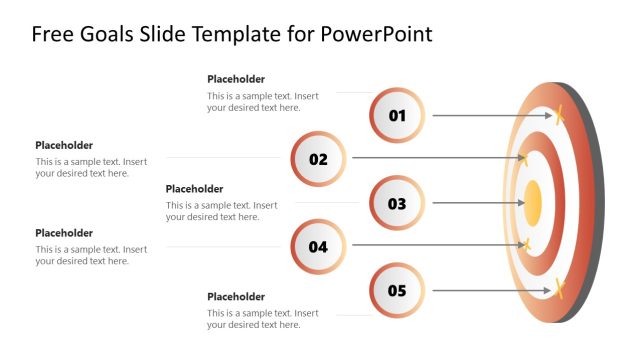 Free Goals Slide Template for PowerPoint

Placeholder
This is a sample text. Insert your desired text here.

01

Placeholder
This is a sample text. Insert your desired text here.

02

Placeholder
This is a sample text. Insert your desired text here.

03

Placeholder
This is a sample text. Insert your desired text here.

04

Placeholder
This is a sample text. Insert your desired text here.

05